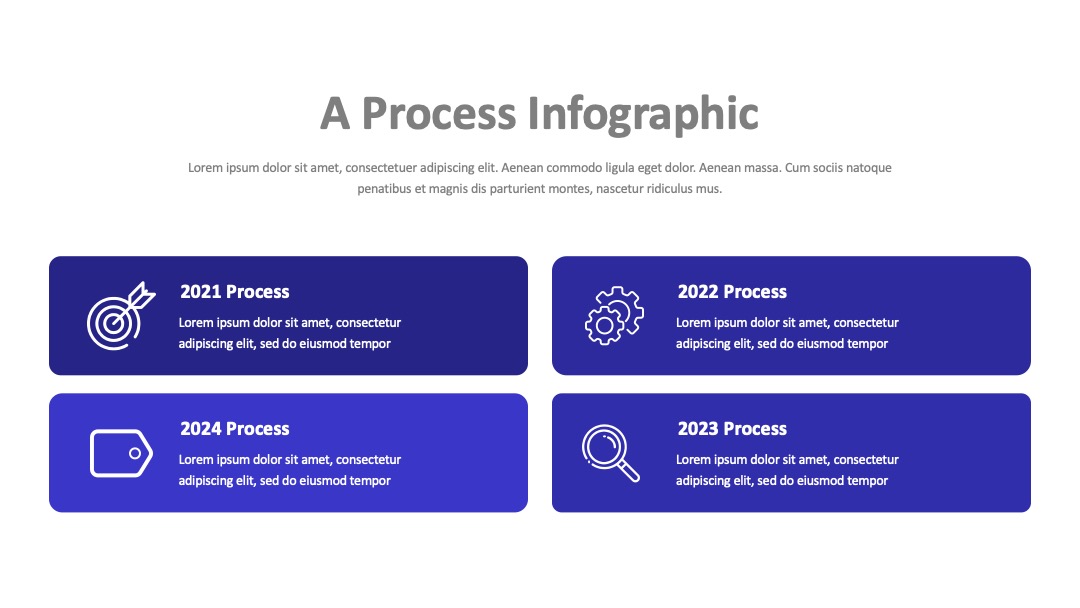 A Process Infographic

Lorem ipsum dolor sit amet, consectetuer adipiscing elit. Aenean commodo ligula eget dolor. Aenean massa. Cum sociis natoque penatibus et magnis dis parturient montes, nascetur ridiculus mus.

2021 Process
Lorem ipsum dolor sit amet, consectetur adipiscing elit, sed do eiusmod tempor

2022 Process
Lorem ipsum dolor sit amet, consectetur adipiscing elit, sed do eiusmod tempor

2024 Process
Lorem ipsum dolor sit amet, consectetur adipiscing elit, sed do eiusmod tempor

2023 Process
Lorem ipsum dolor sit amet, consectetur adipiscing elit, sed do eiusmod tempor